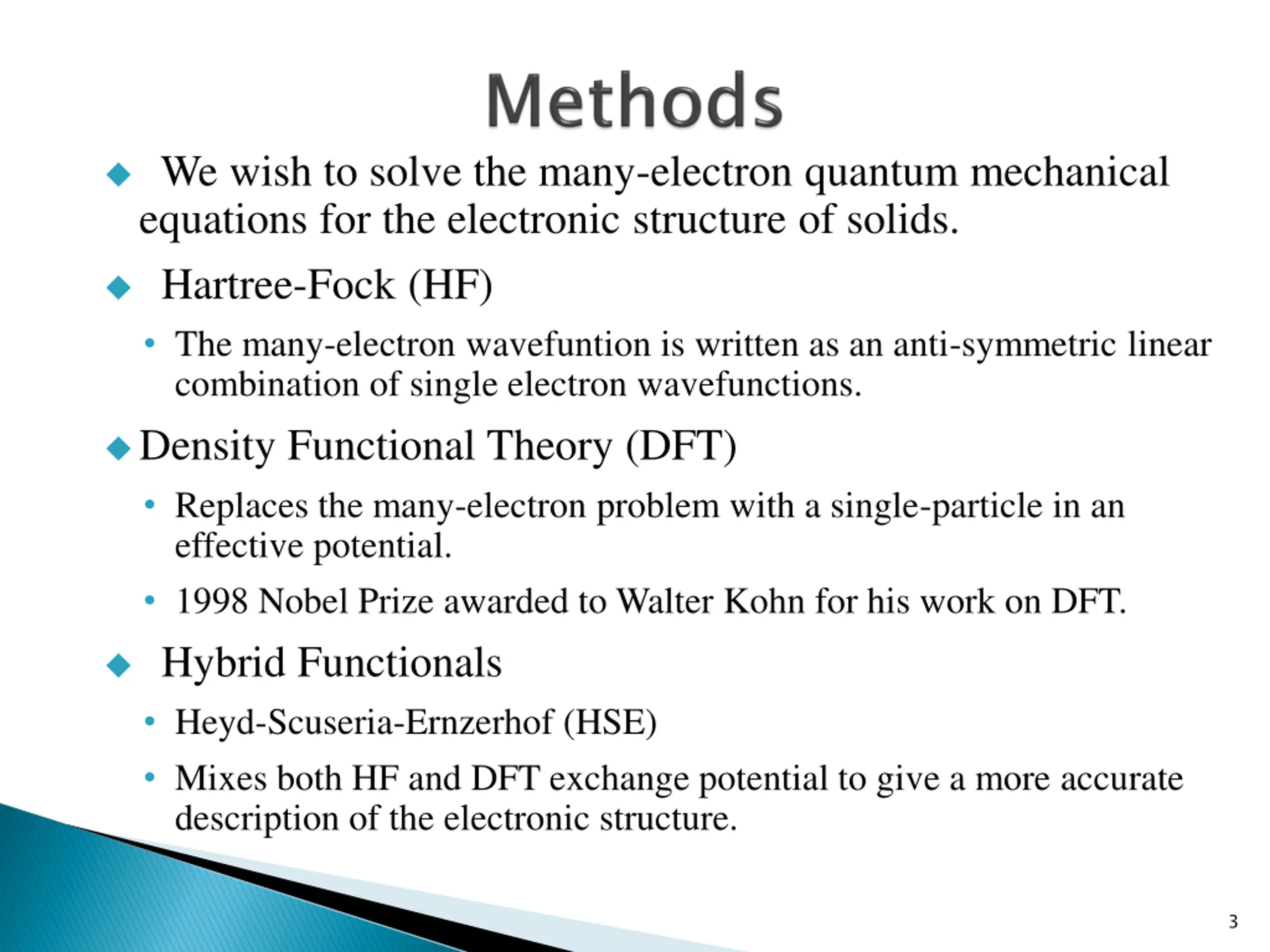 Methods

◆ We wish to solve the many-electron quantum mechanical equations for the electronic structure of solids.

◆ Hartree-Fock (HF)

• The many-electron wavefuntion is written as an anti-symmetric linear combination of single electron wavefunctions.

◆ Density Functional Theory (DFT)

• Replaces the many-electron problem with a single-particle in an effective potential.

• 1998 Nobel Prize awarded to Walter Kohn for his work on DFT.

◆ Hybrid Functionals

• Heyd-Scuseria-Ernzerhof (HSE)

• Mixes both HF and DFT exchange potential to give a more accurate description of the electronic structure.

3